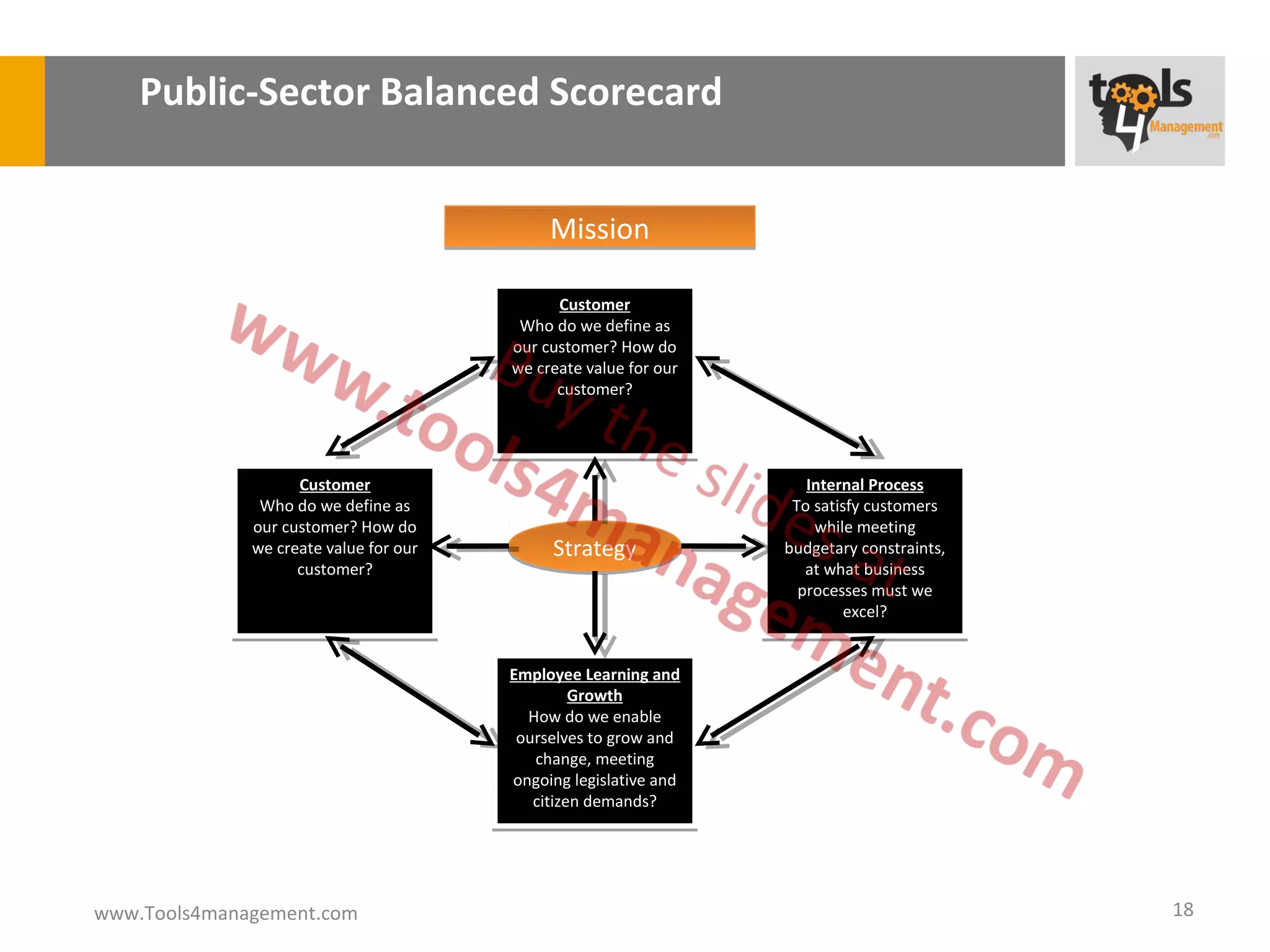 Public-Sector Balanced Scorecard

tools 4 Management .com

Mission

Customer
Who do we define as our customer? How do we create value for our customer?

Customer
Who do we define as our customer? How do we create value for our customer?

Strategy

Internal Process
To satisfy customers while meeting budgetary constraints, at what business processes must we excel?

Employee Learning and Growth
How do we enable ourselves to grow and change, meeting ongoing legislative and citizen demands?

www.tools4management.com
Buy the slides at

www.Tools4management.com

18